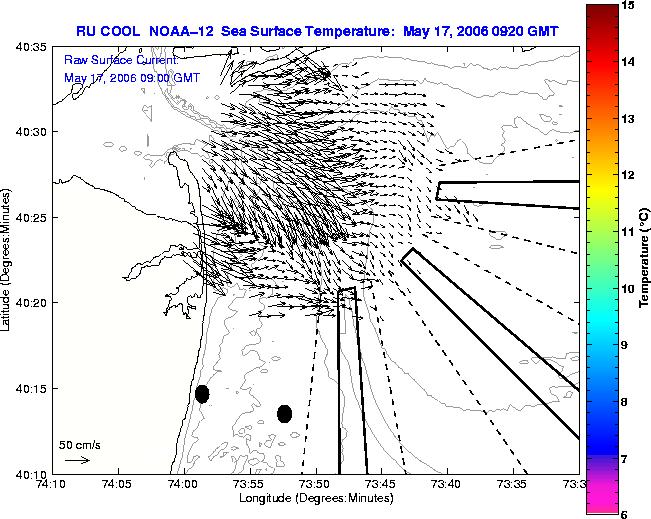 RU COOL NOAA–12 Sea Surface Temperature: May 17, 2006 0920 GMT

Raw Surface Current:
May 17, 2006 09:00 GMT

40:35
40:30
40:25
40:20
40:15
40:10

Latitude (Degrees:Minutes)

50 cm/s

74:10 74:05 74:00 73:55 73:50 73:45 73:40 73:35 73:3

Longitude (Degrees:Minutes)

15
14
13
12
11
10
9
8
7
6

Temperature (°C)